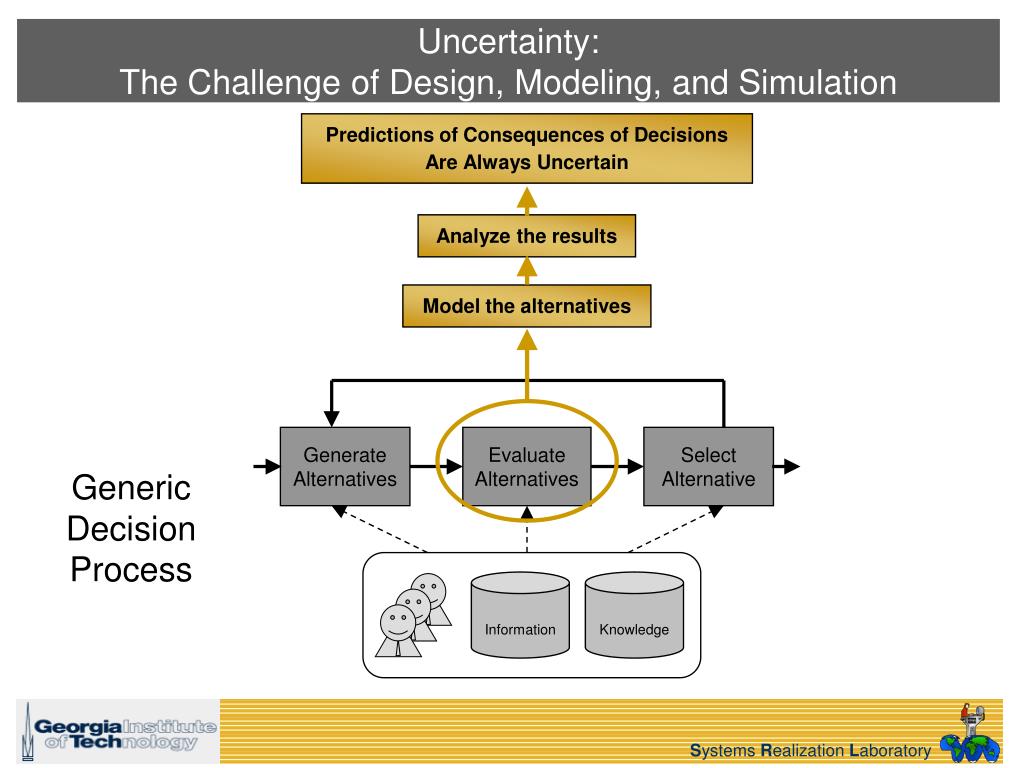 Uncertainty:
The Challenge of Design, Modeling, and Simulation

Predictions of Consequences of Decisions Are Always Uncertain

Analyze the results

Model the alternatives

Generate Alternatives

Evaluate Alternatives

Select Alternative

Generic Decision Process

Information

Knowledge

Georgia Institute of Technology

Systems Realization Laboratory